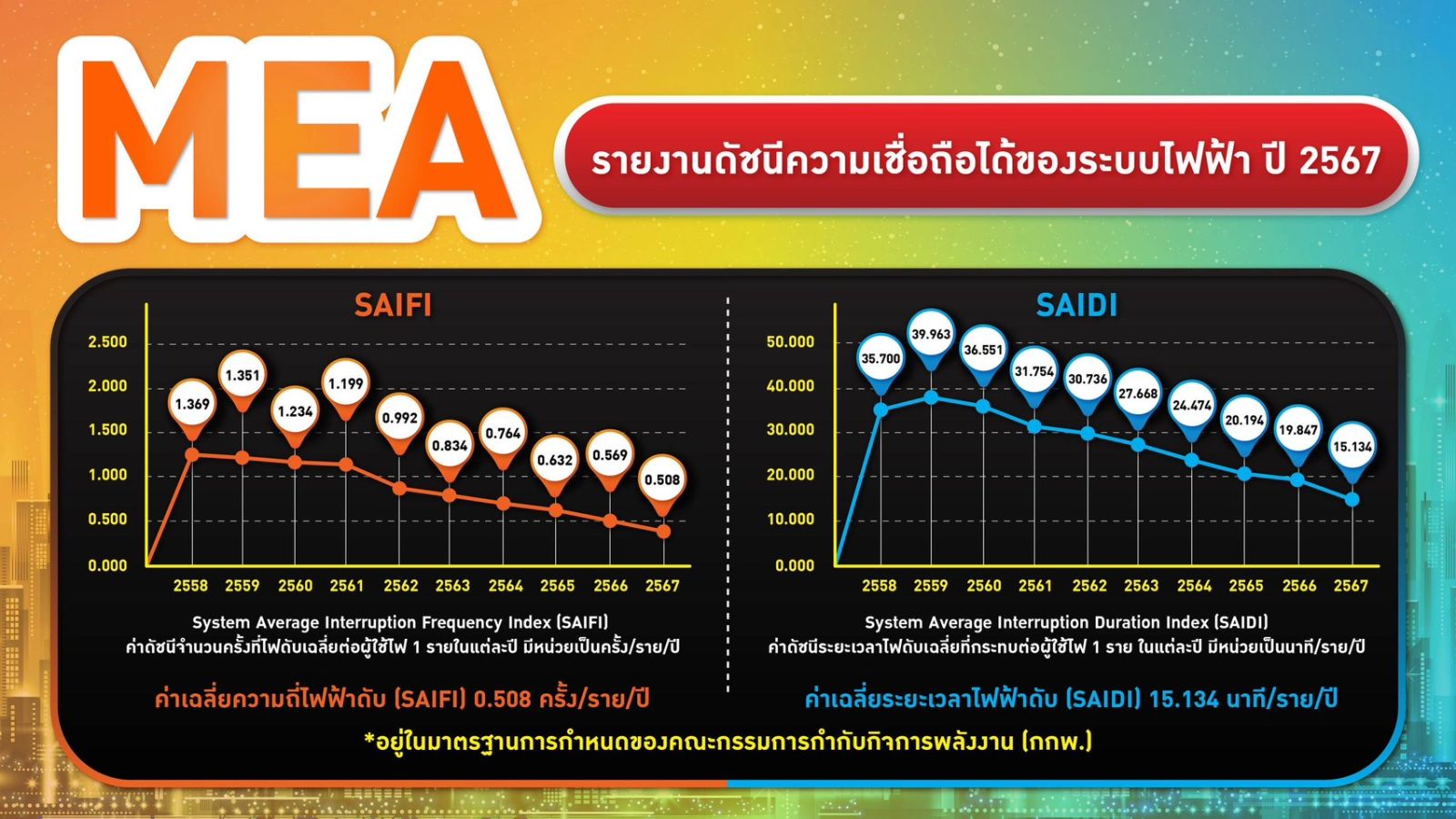 MEA

รายงานดัชนีความเชื่อถือได้ของระบบไฟฟ้า ปี 2567

SAIFI

2.500
2.000
1.500
1.000
0.500
0.000

1.369
1.351
1.234
1.199
0.992
0.834
0.764
0.632
0.569
0.508

2558 2559 2560 2561 2562 2563 2564 2565 2566 2567

System Average Interruption Frequency Index (SAIFI)
ค่าดัชนีจำนวนครั้งที่ไฟดับเฉลี่ยต่อผู้ใช้ไฟ 1 รายในแต่ละปี มีหน่วยเป็นครั้ง/ราย/ปี

ค่าเฉลี่ยความถี่ไฟฟ้าดับ (SAIFI) 0.508 ครั้ง/ราย/ปี

SAIDI

50.000
40.000
30.000
20.000
10.000
0.000

35.700
39.963
36.551
31.754
30.736
27.668
24.474
20.194
19.847
15.134

2558 2559 2560 2561 2562 2563 2564 2565 2566 2567

System Average Interruption Duration Index (SAIDI)
ค่าดัชนีระยะเวลาไฟดับเฉลี่ยที่กระทบต่อผู้ใช้ไฟ 1 ราย ในแต่ละปี มีหน่วยเป็นนาที/ราย/ปี

ค่าเฉลี่ยระยะเวลาไฟฟ้าดับ (SAIDI) 15.134 นาที/ราย/ปี

*อยู่ในมาตรฐานการกำหนดของคณะกรรมการกำกับกิจการพลังงาน (กกพ.)